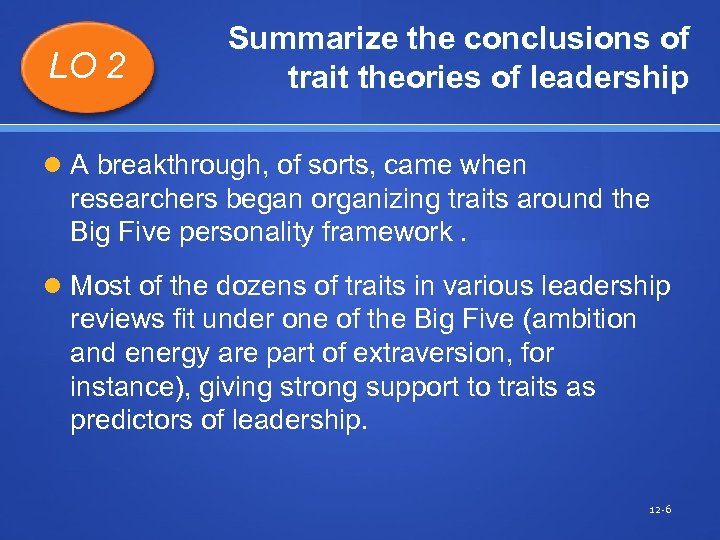 LO 2

Summarize the conclusions of trait theories of leadership

A breakthrough, of sorts, came when researchers began organizing traits around the Big Five personality framework .

Most of the dozens of traits in various leadership reviews fit under one of the Big Five (ambition and energy are part of extraversion, for instance), giving strong support to traits as predictors of leadership.

12-6